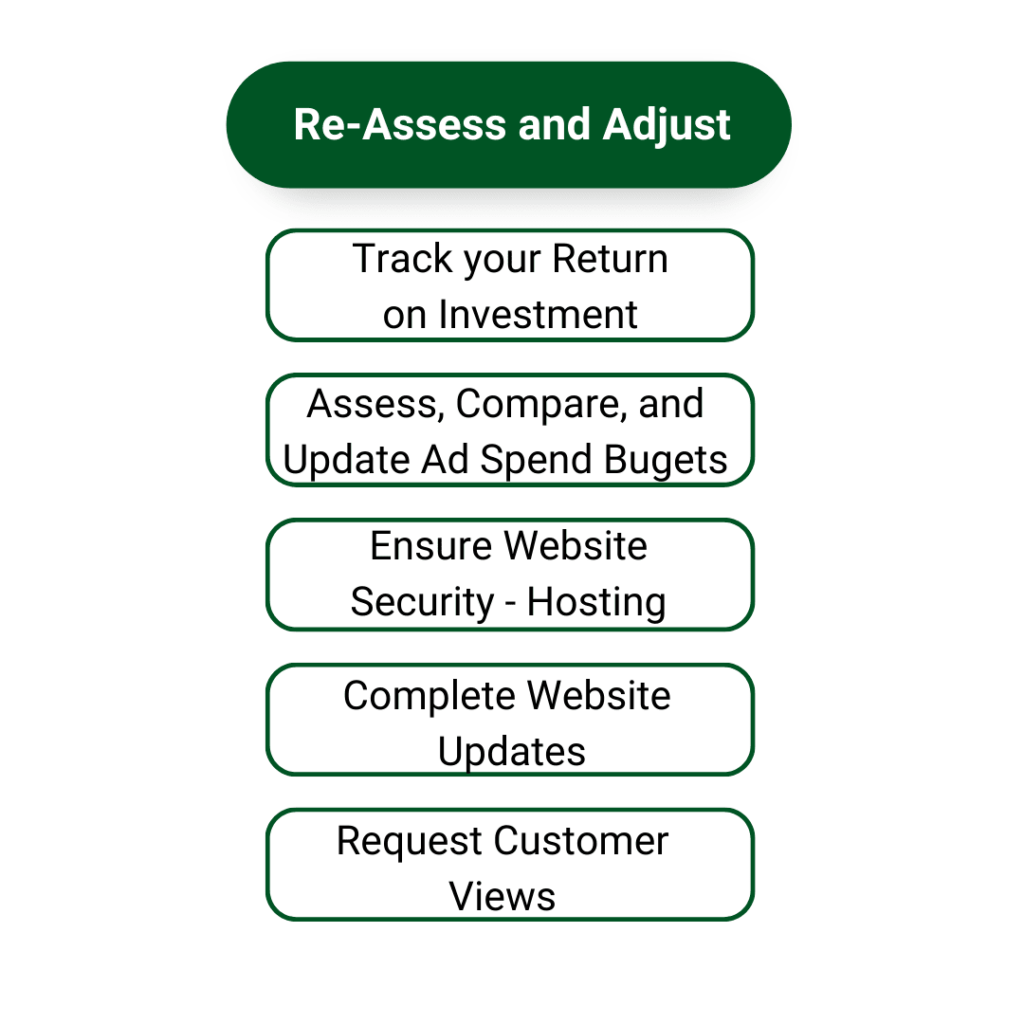 Re-Assess and Adjust

Track your Return on Investment

Assess, Compare, and Update Ad Spend Bugets

Ensure Website Security - Hosting

Complete Website Updates

Request Customer Views